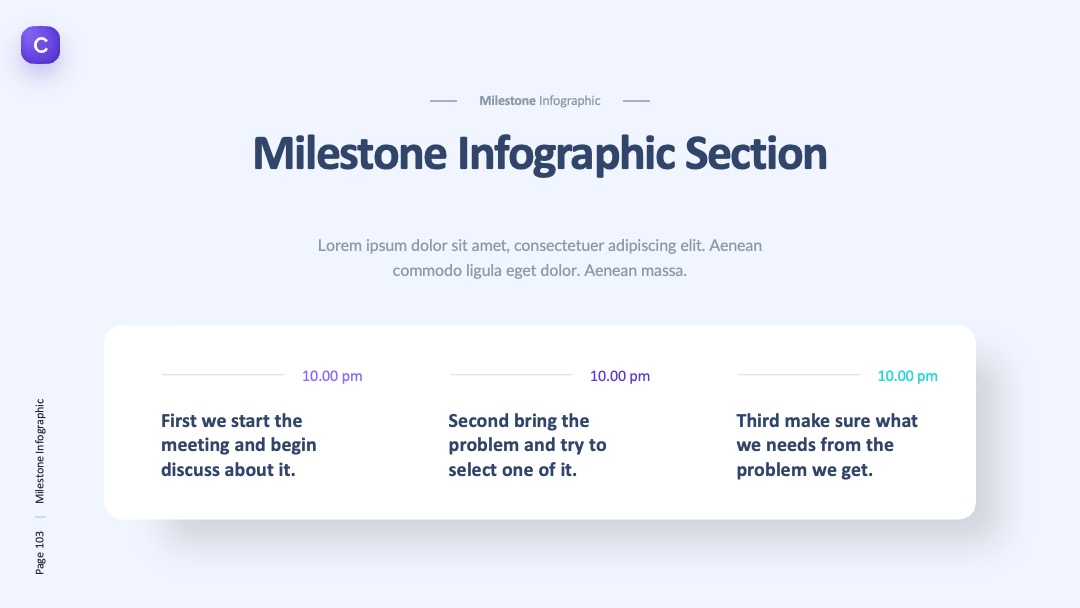 C

Milestone Infographic

Milestone Infographic Section

Lorem ipsum dolor sit amet, consectetuer adipiscing elit. Aenean commodo ligula eget dolor. Aenean massa.

10.00 pm

First we start the meeting and begin discuss about it.

10.00 pm

Second bring the problem and try to select one of it.

10.00 pm

Third make sure what we needs from the problem we get.

Page 103 | Milestone Infographic